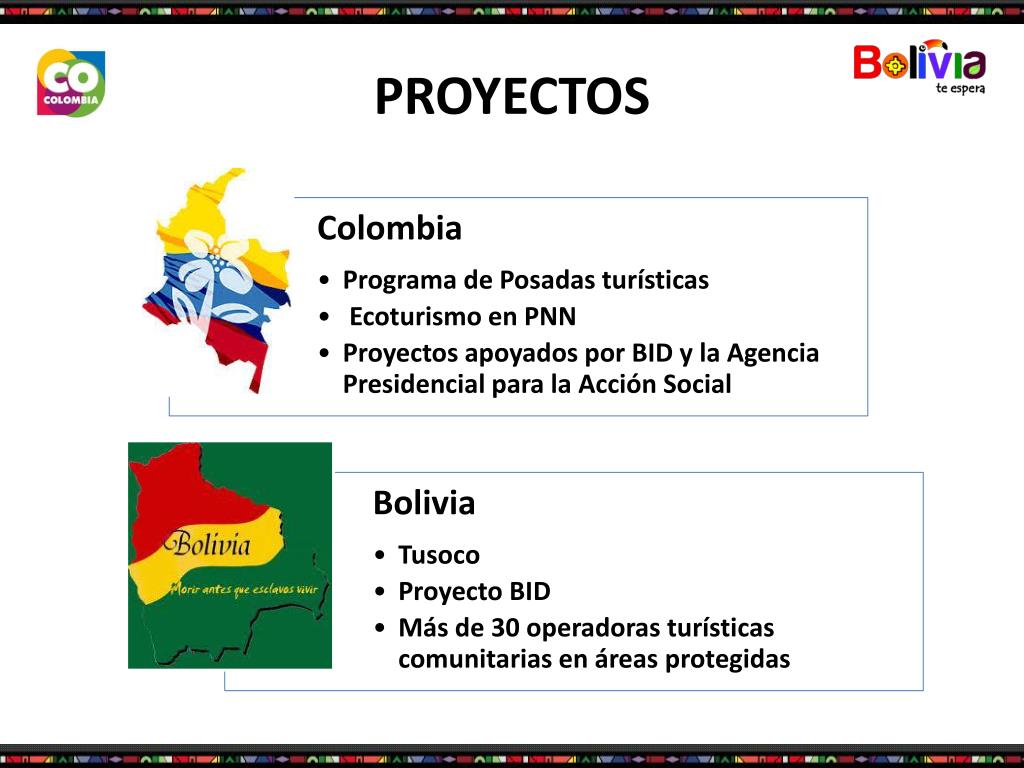 CO COLOMBIA

PROYECTOS

Bolivia te espera

Colombia
• Programa de Posadas turísticas
• Ecoturismo en PNN
• Proyectos apoyados por BID y la Agencia Presidencial para la Acción Social

Bolivia
Morir antes que esclavos vivir

Bolivia
• Tusoco
• Proyecto BID
• Más de 30 operadoras turísticas comunitarias en áreas protegidas